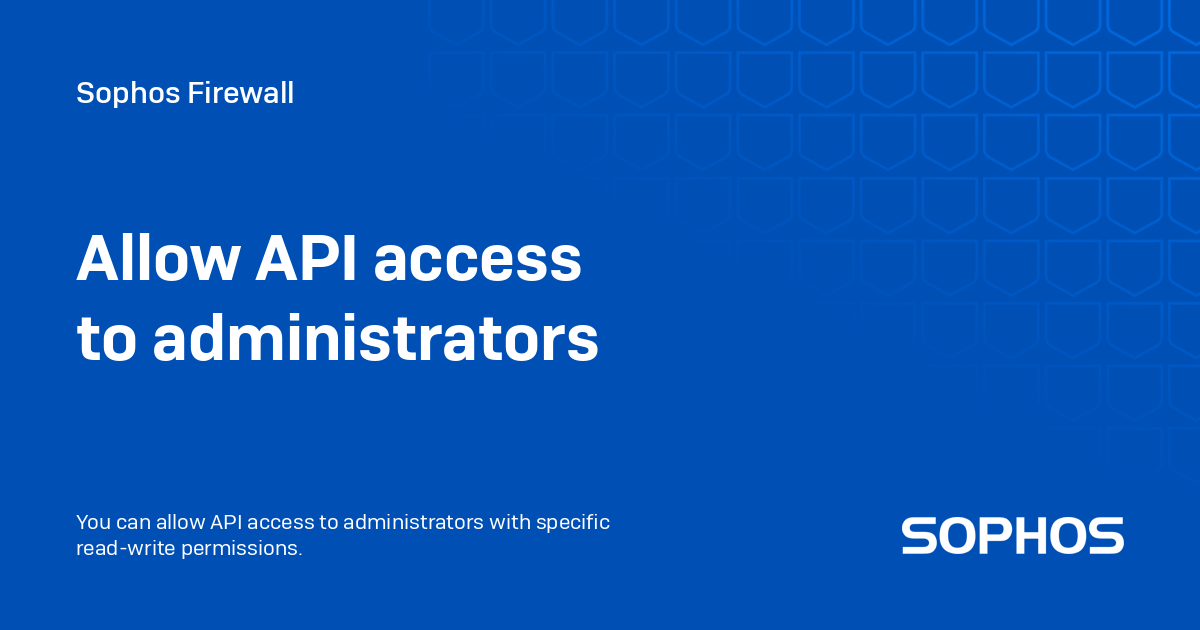 Sophos Firewall

Allow API access to administrators

You can allow API access to administrators with specific read-write permissions.

SOPHOS